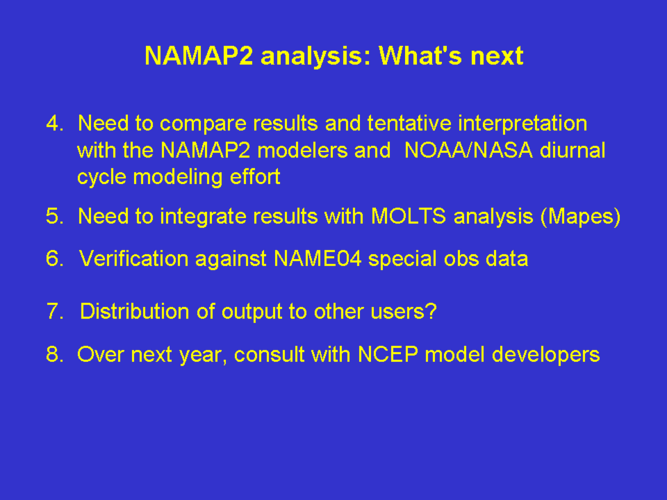 NAMAP2 analysis: What's next

4. Need to compare results and tentative interpretation with the NAMAP2 modelers and NOAA/NASA diurnal cycle modeling effort

5. Need to integrate results with MOLTS analysis (Mapes)

6. Verification against NAME04 special obs data

7. Distribution of output to other users?

8. Over next year, consult with NCEP model developers